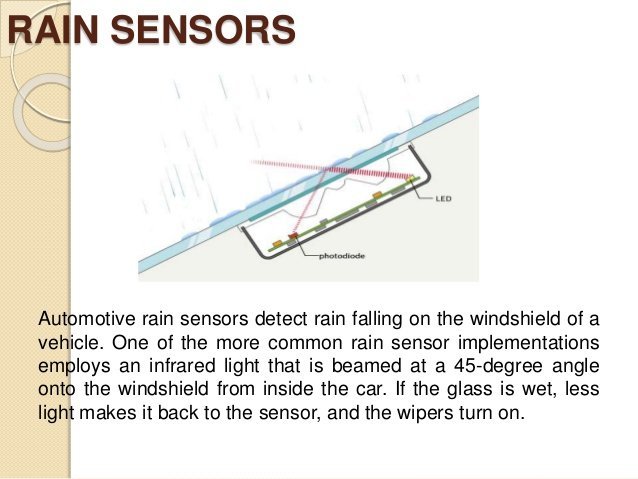 RAIN SENSORS

LED

photodiode

Automotive rain sensors detect rain falling on the windshield of a vehicle. One of the more common rain sensor implementations employs an infrared light that is beamed at a 45-degree angle onto the windshield from inside the car. If the glass is wet, less light makes it back to the sensor, and the wipers turn on.